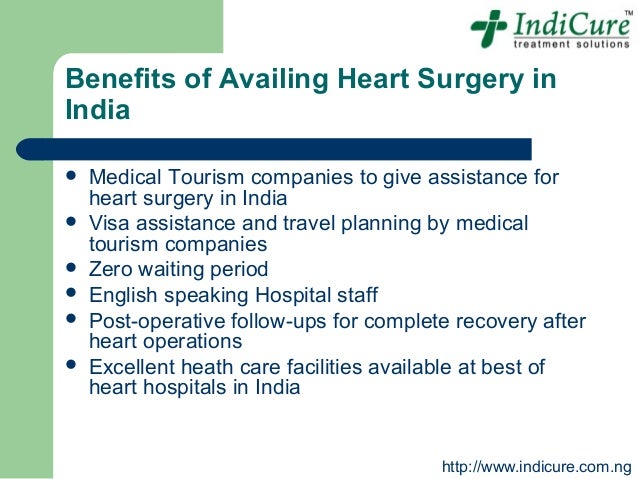 IndiCure™
treatment solutions

Benefits of Availing Heart Surgery in India

- Medical Tourism companies to give assistance for heart surgery in India
- Visa assistance and travel planning by medical tourism companies
- Zero waiting period
- English speaking Hospital staff
- Post-operative follow-ups for complete recovery after heart operations
- Excellent heath care facilities available at best of heart hospitals in India

http://www.indicure.com.ng